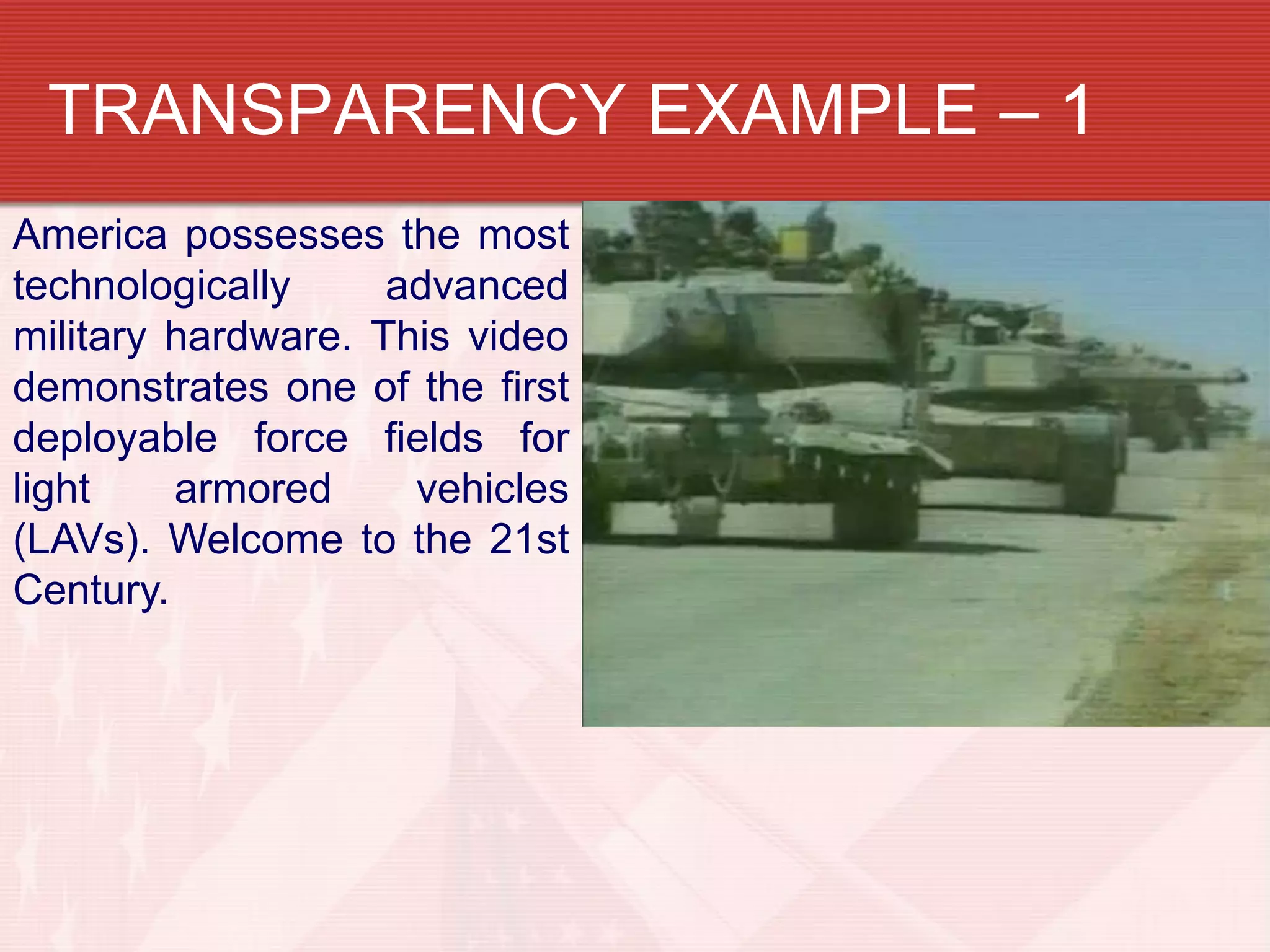 TRANSPARENCY EXAMPLE – 1

America possesses the most technologically advanced military hardware. This video demonstrates one of the first deployable force fields for light armored vehicles (LAVs). Welcome to the 21st Century.